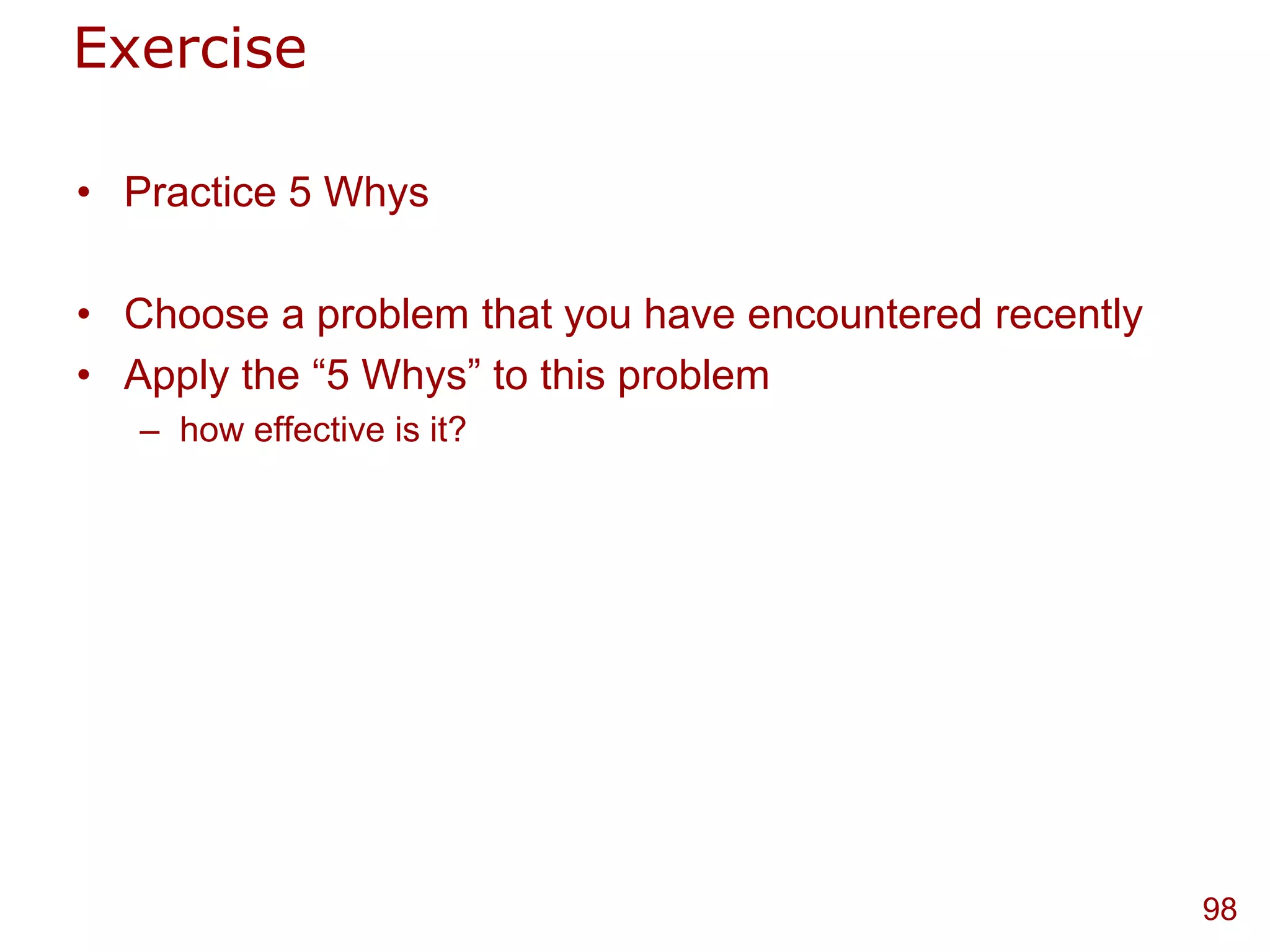 Exercise

• Practice 5 Whys

• Choose a problem that you have encountered recently
• Apply the “5 Whys” to this problem
– how effective is it?

98